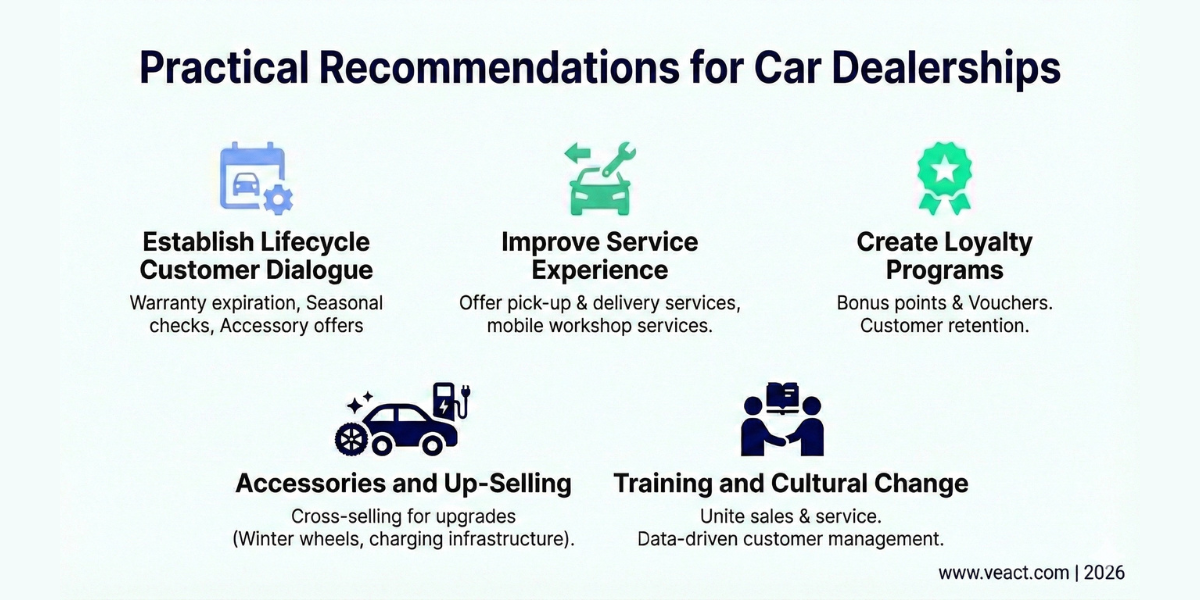 Practical Recommendations for Car Dealerships

Establish Lifecycle Customer Dialogue

Warranty expiration, Seasonal checks, Accessory offers

Improve Service Experience

Offer pick-up & delivery services, mobile workshop services.

Create Loyalty Programs

Bonus points & Vouchers. Customer retention.

Accessories and Up-Selling

Cross-selling for upgrades (Winter wheels, charging infrastructure).

Training and Cultural Change

Unite sales & service. Data-driven customer management.

www.veact.com | 2026